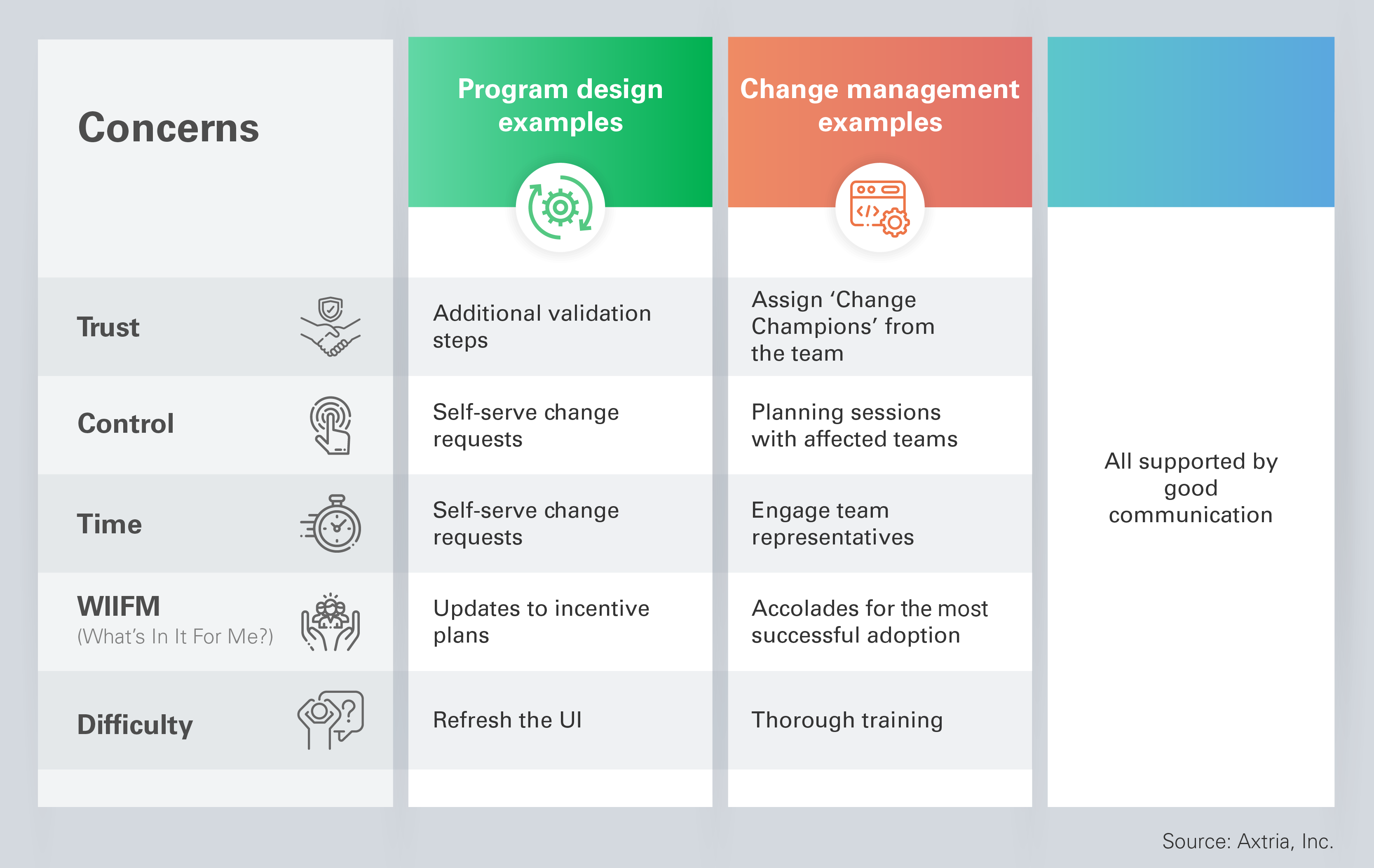 | Concerns | Program design examples | Change management examples | |
|---|---|---|---|
| Trust | Additional validation steps | Assign ‘Change Champions’ from the team | All supported by good communication |
| Control | Self-serve change requests | Planning sessions with affected teams | |
| Time | Self-serve change requests | Engage team representatives | |
| WIIFM (What’s In It For Me?) | Updates to incentive plans | Accolades for the most successful adoption | |
| Difficulty | Refresh the UI | Thorough training | |

Source: Axtria, Inc.